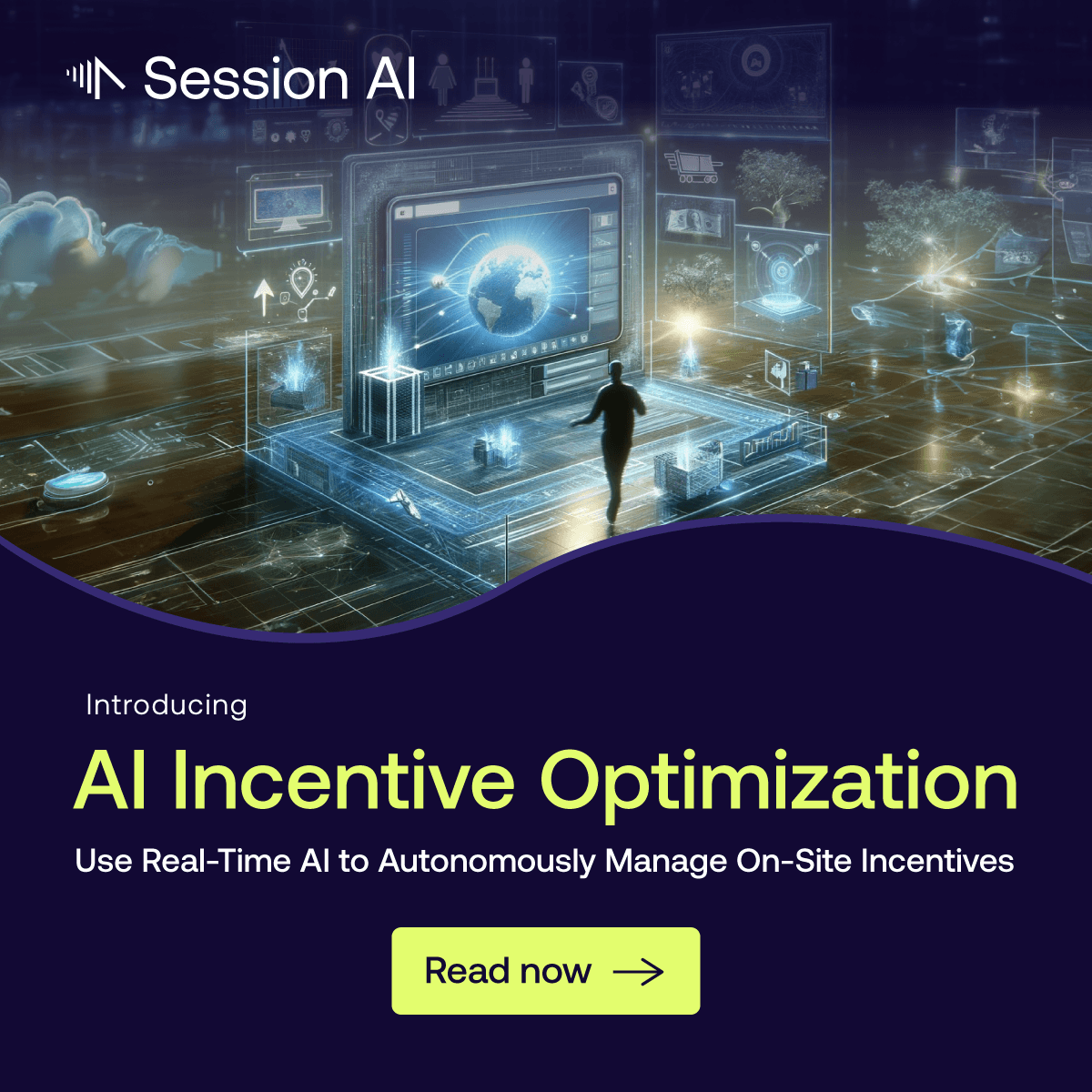 Session AI

Introducing

AI Incentive Optimization

Use Real-Time AI to Autonomously Manage On-Site Incentives

Read now →